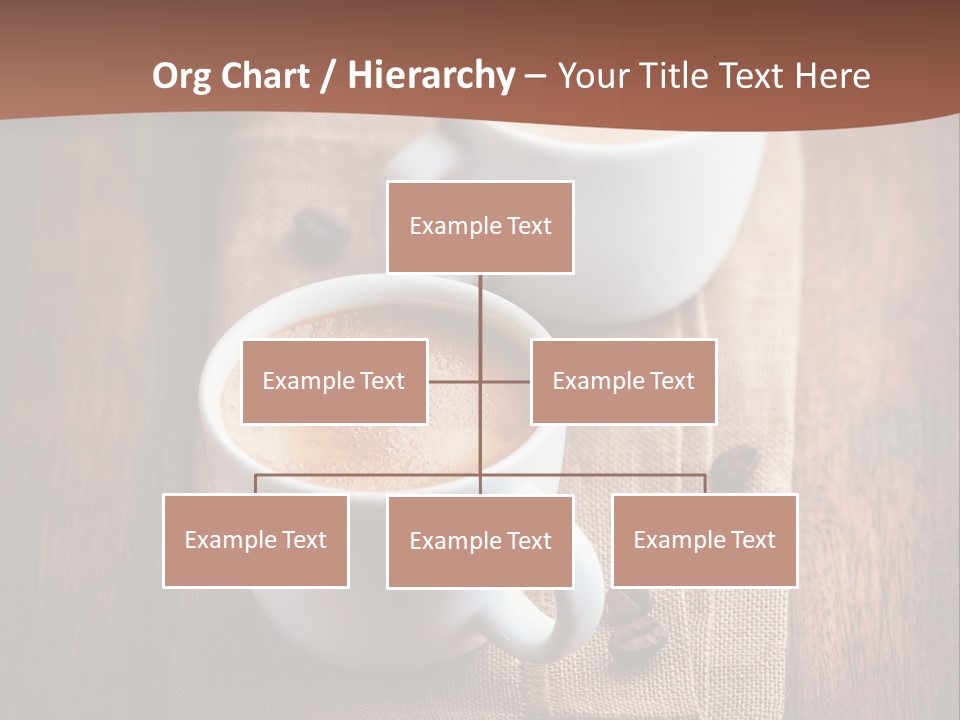 Org Chart / Hierarchy – Your Title Text Here

Example Text

Example Text

Example Text

Example Text

Example Text

Example Text